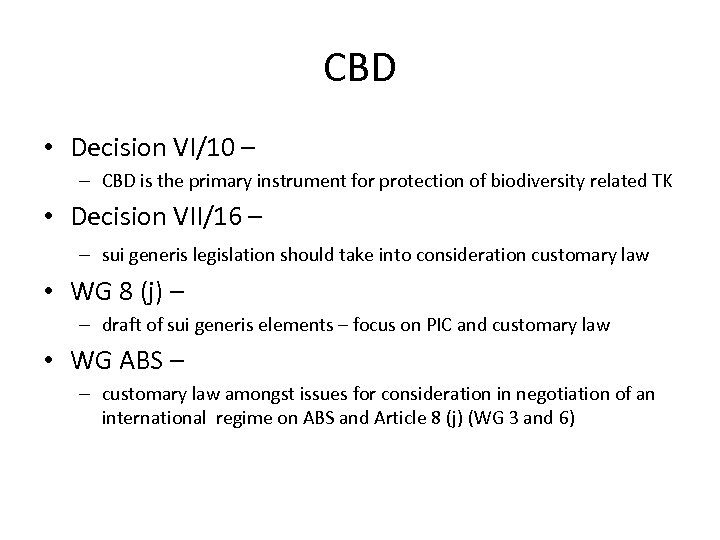 CBD

• Decision VI/10 –
  – CBD is the primary instrument for protection of biodiversity related TK
• Decision VII/16 –
  – sui generis legislation should take into consideration customary law
• WG 8 (j) –
  – draft of sui generis elements – focus on PIC and customary law
• WG ABS –
  – customary law amongst issues for consideration in negotiation of an international regime on ABS and Article 8 (j) (WG 3 and 6)